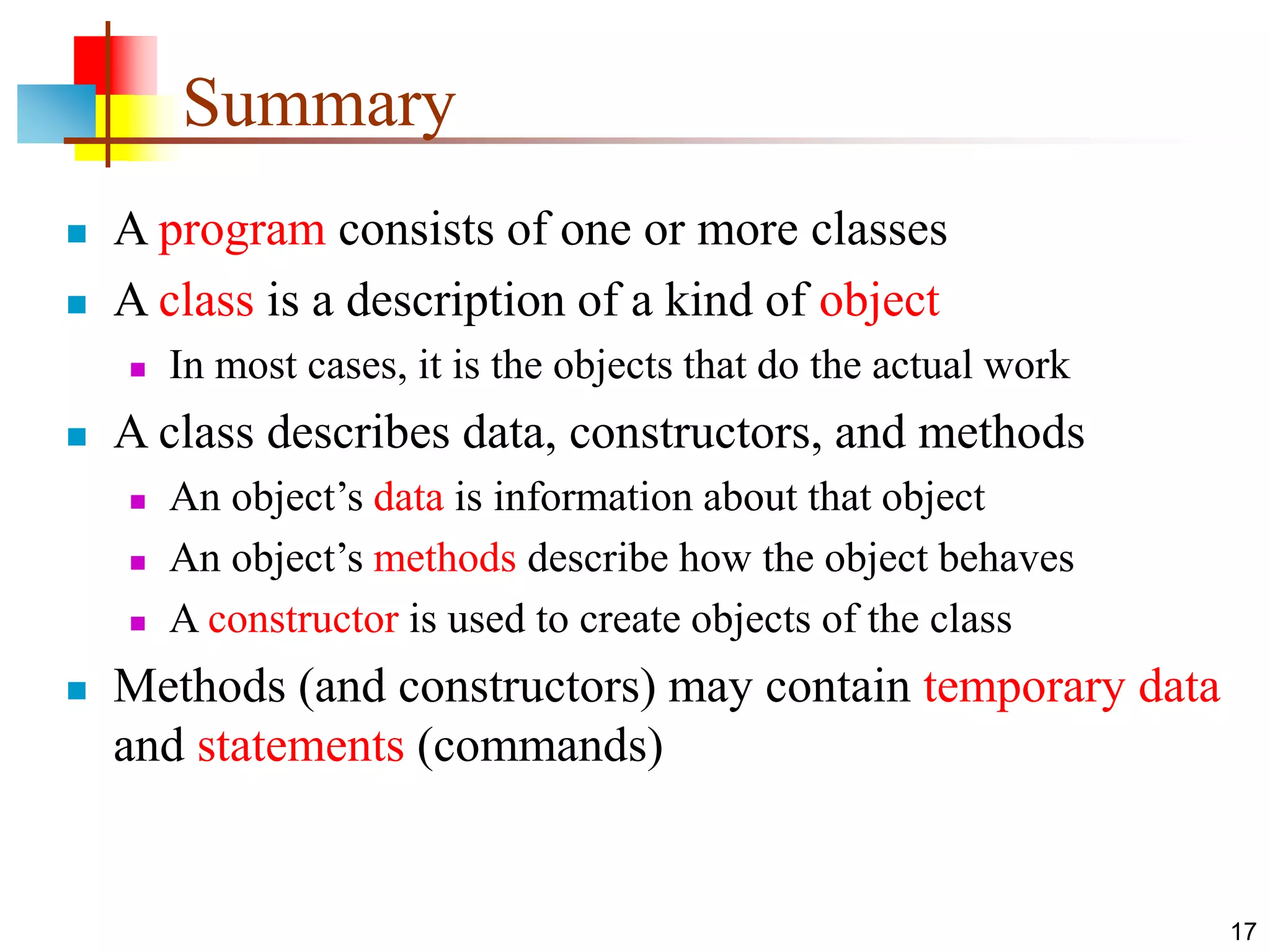 Summary

A program consists of one or more classes

A class is a description of a kind of object

In most cases, it is the objects that do the actual work

A class describes data, constructors, and methods

An object’s data is information about that object

An object’s methods describe how the object behaves

A constructor is used to create objects of the class

Methods (and constructors) may contain temporary data and statements (commands)

17